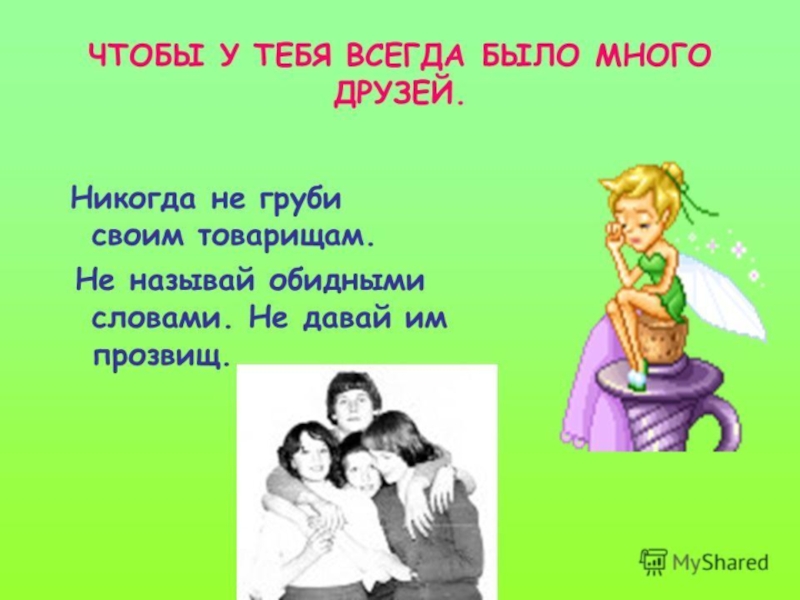 ЧТОБЫ У ТЕБЯ ВСЕГДА БЫЛО МНОГО ДРУЗЕЙ.

Никогда не груби своим товарищам.

Не называй обидными словами. Не давай им прозвищ.

MyShared